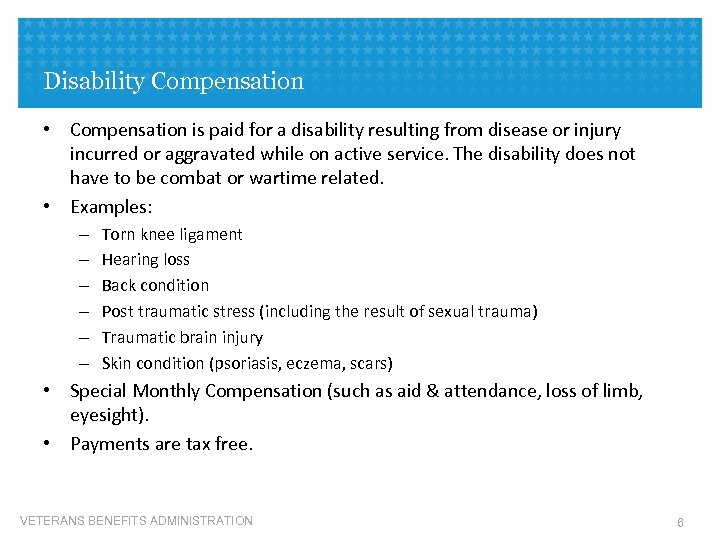 Disability Compensation

• Compensation is paid for a disability resulting from disease or injury incurred or aggravated while on active service. The disability does not have to be combat or wartime related.

• Examples:
– Torn knee ligament
– Hearing loss
– Back condition
– Post traumatic stress (including the result of sexual trauma)
– Traumatic brain injury
– Skin condition (psoriasis, eczema, scars)

• Special Monthly Compensation (such as aid & attendance, loss of limb, eyesight).

• Payments are tax free.

VETERANS BENEFITS ADMINISTRATION

6